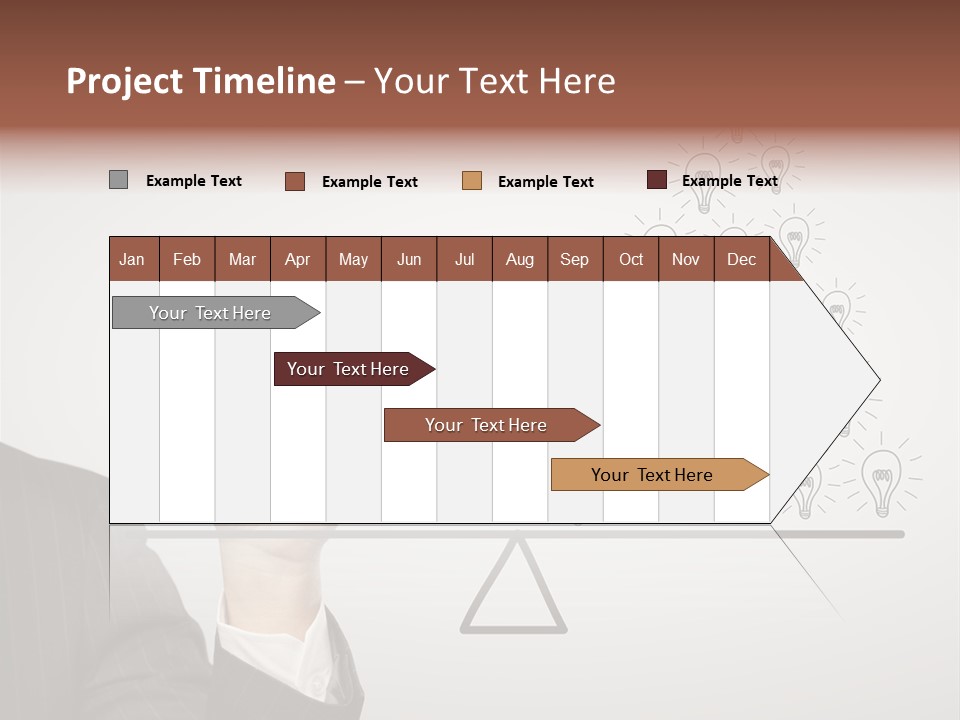 Project Timeline – Your Text Here

Example Text
Example Text
Example Text
Example Text

| Jan | Feb | Mar | Apr | May | Jun | Jul | Aug | Sep | Oct | Nov | Dec |
|---|---|---|---|---|---|---|---|---|---|---|---|

Your Text Here
Your Text Here
Your Text Here
Your Text Here